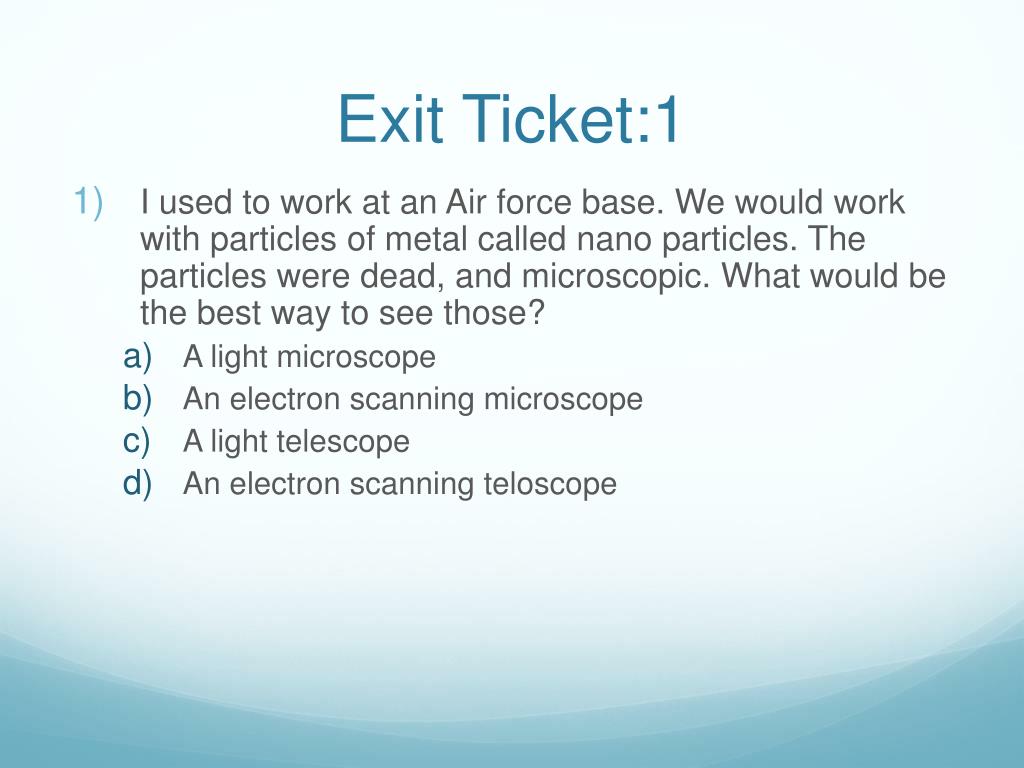 Exit Ticket:1

1) I used to work at an Air force base. We would work with particles of metal called nano particles. The particles were dead, and microscopic. What would be the best way to see those?

a) A light microscope
b) An electron scanning microscope
c) A light telescope
d) An electron scanning teloscope